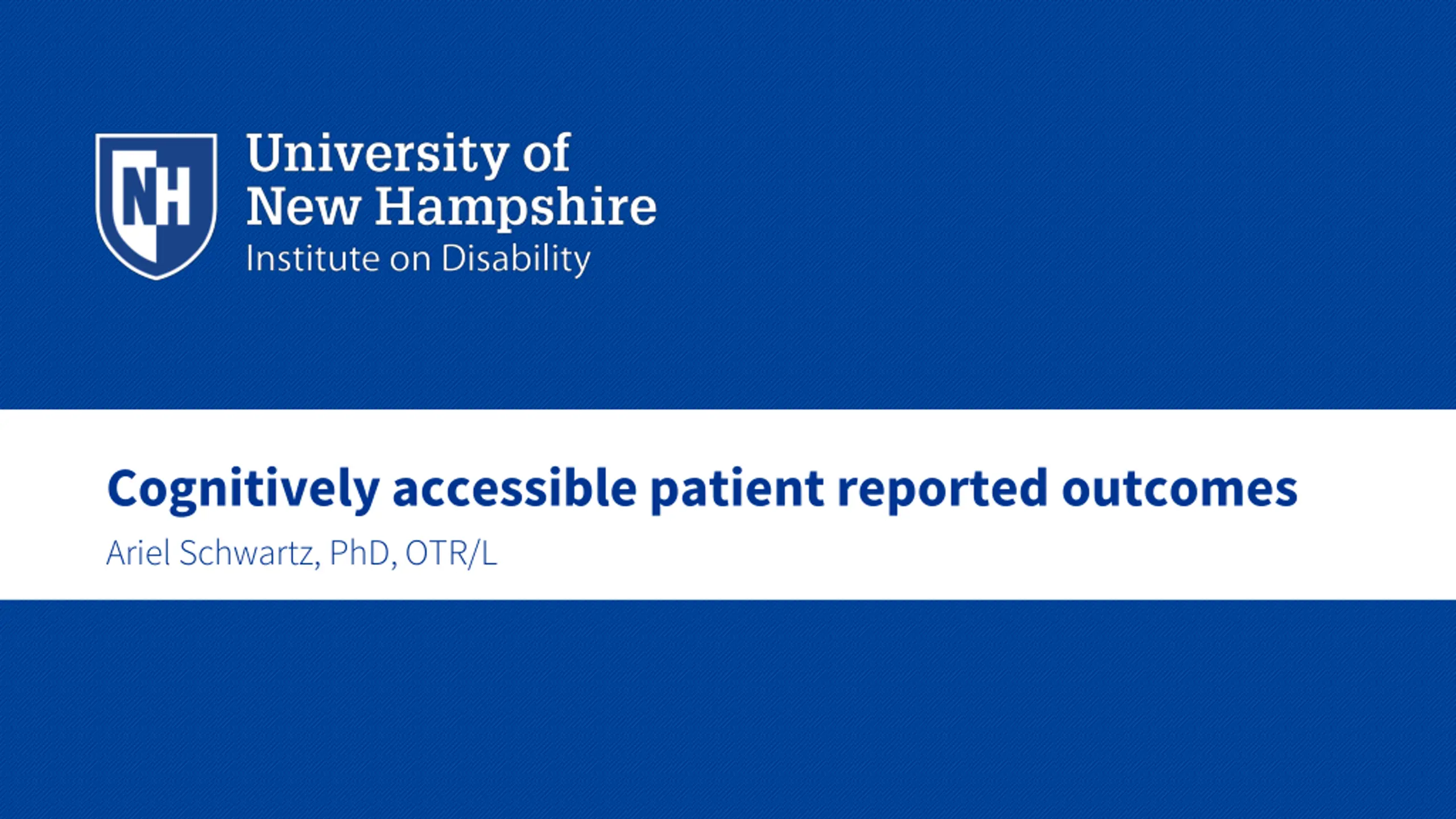 NH

University of
New Hampshire
Institute on Disability

Cognitively accessible patient reported outcomes

Ariel Schwartz, PhD, OTR/L